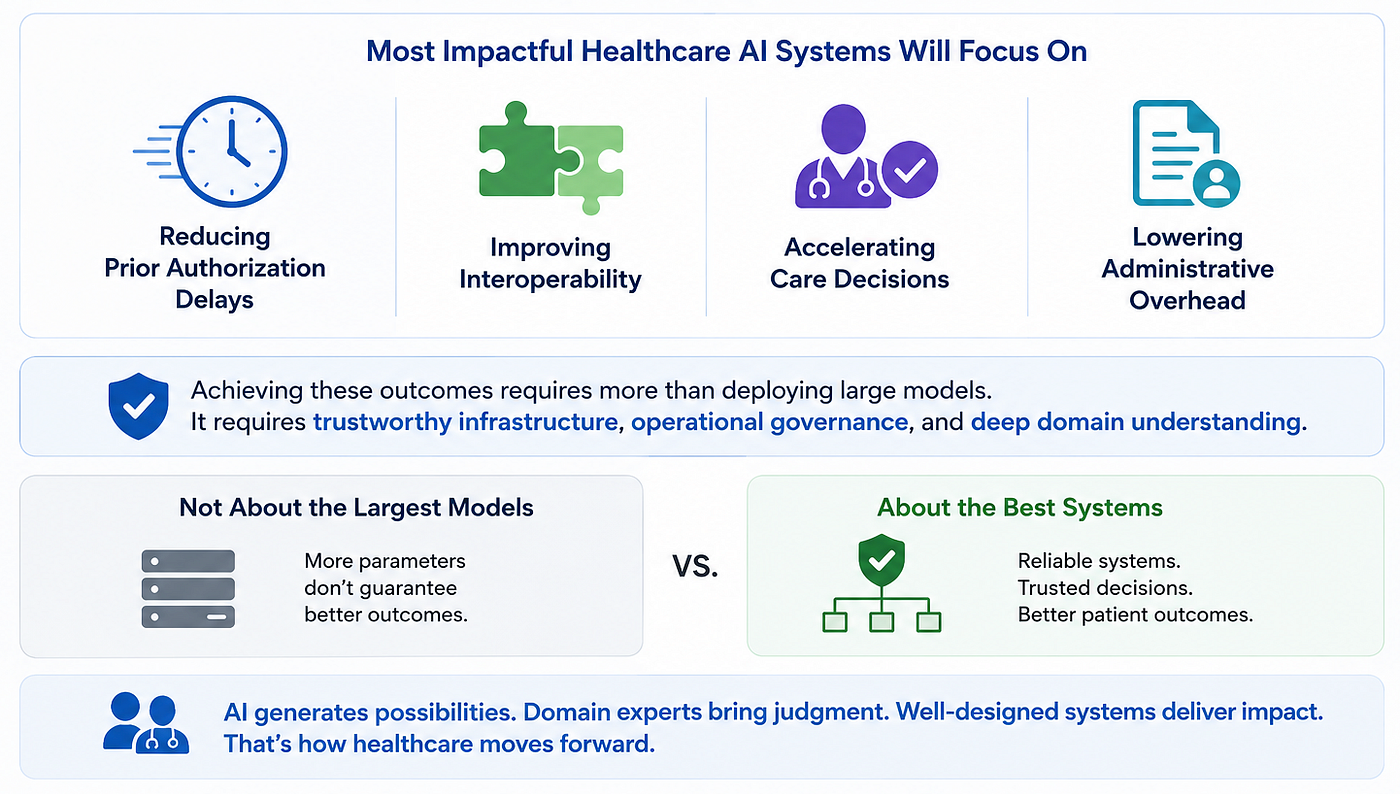 Most Impactful Healthcare AI Systems Will Focus On

Reducing Prior Authorization Delays

Improving Interoperability

Accelerating Care Decisions

Lowering Administrative Overhead

Achieving these outcomes requires more than deploying large models. It requires trustworthy infrastructure, operational governance, and deep domain understanding.

Not About the Largest Models

More parameters don't guarantee better outcomes.

VS.

About the Best Systems

Reliable systems. Trusted decisions. Better patient outcomes.

AI generates possibilities. Domain experts bring judgment. Well-designed systems deliver impact. That's how healthcare moves forward.